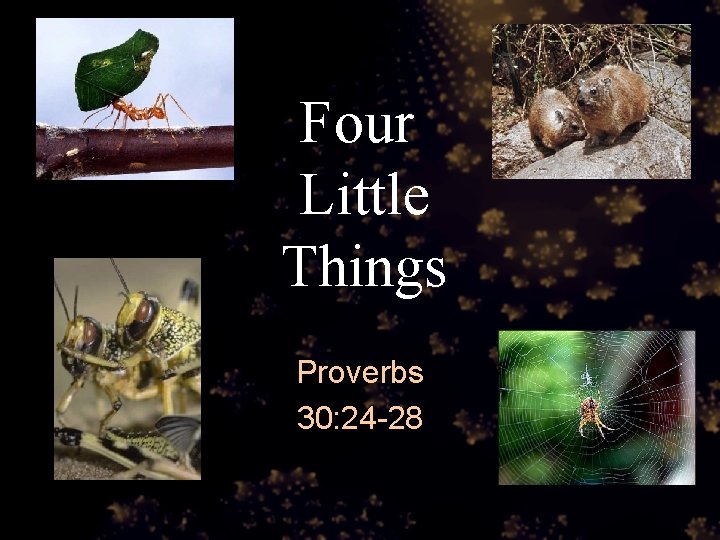 Four Little Things

Proverbs 30:24-28